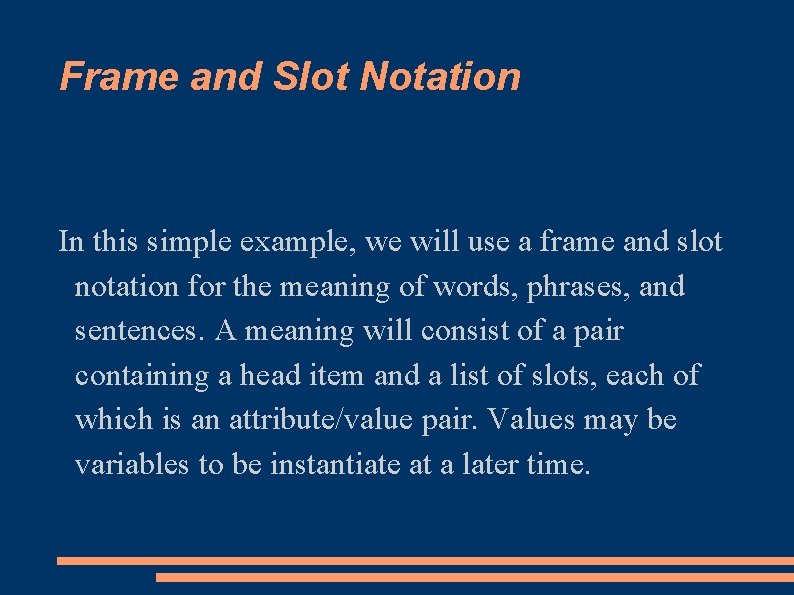 Frame and Slot Notation

In this simple example, we will use a frame and slot notation for the meaning of words, phrases, and sentences. A meaning will consist of a pair containing a head item and a list of slots, each of which is an attribute/value pair. Values may be variables to be instantiate at a later time.